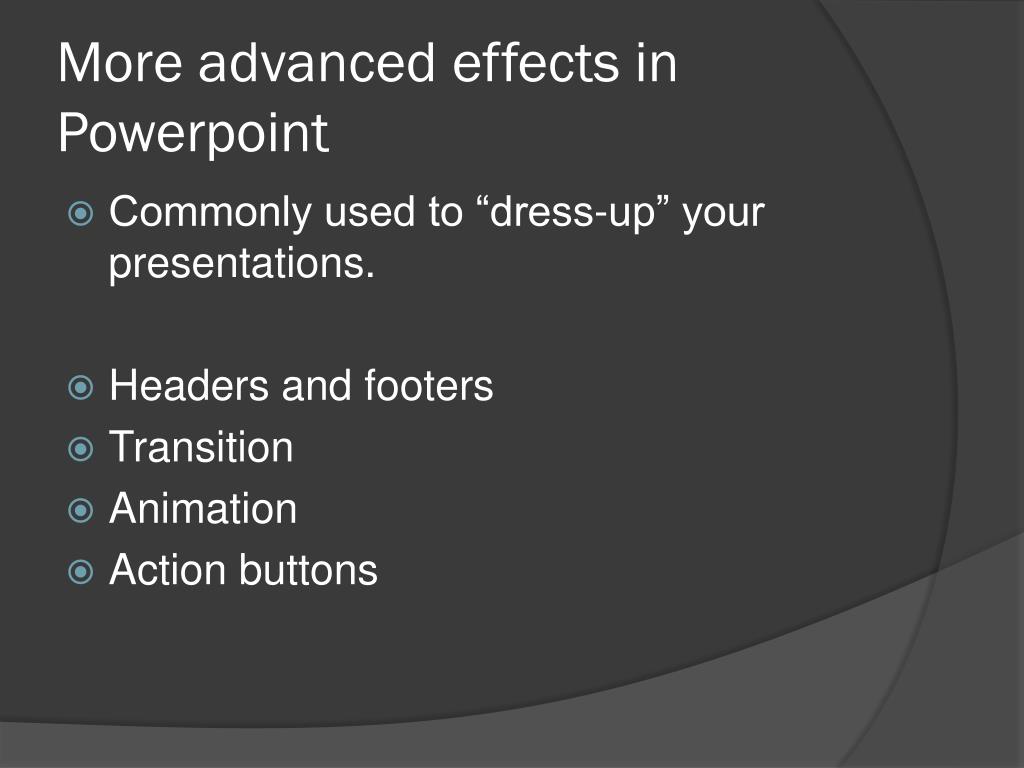 More advanced effects in Powerpoint

Commonly used to “dress-up” your presentations.

Headers and footers
Transition
Animation
Action buttons